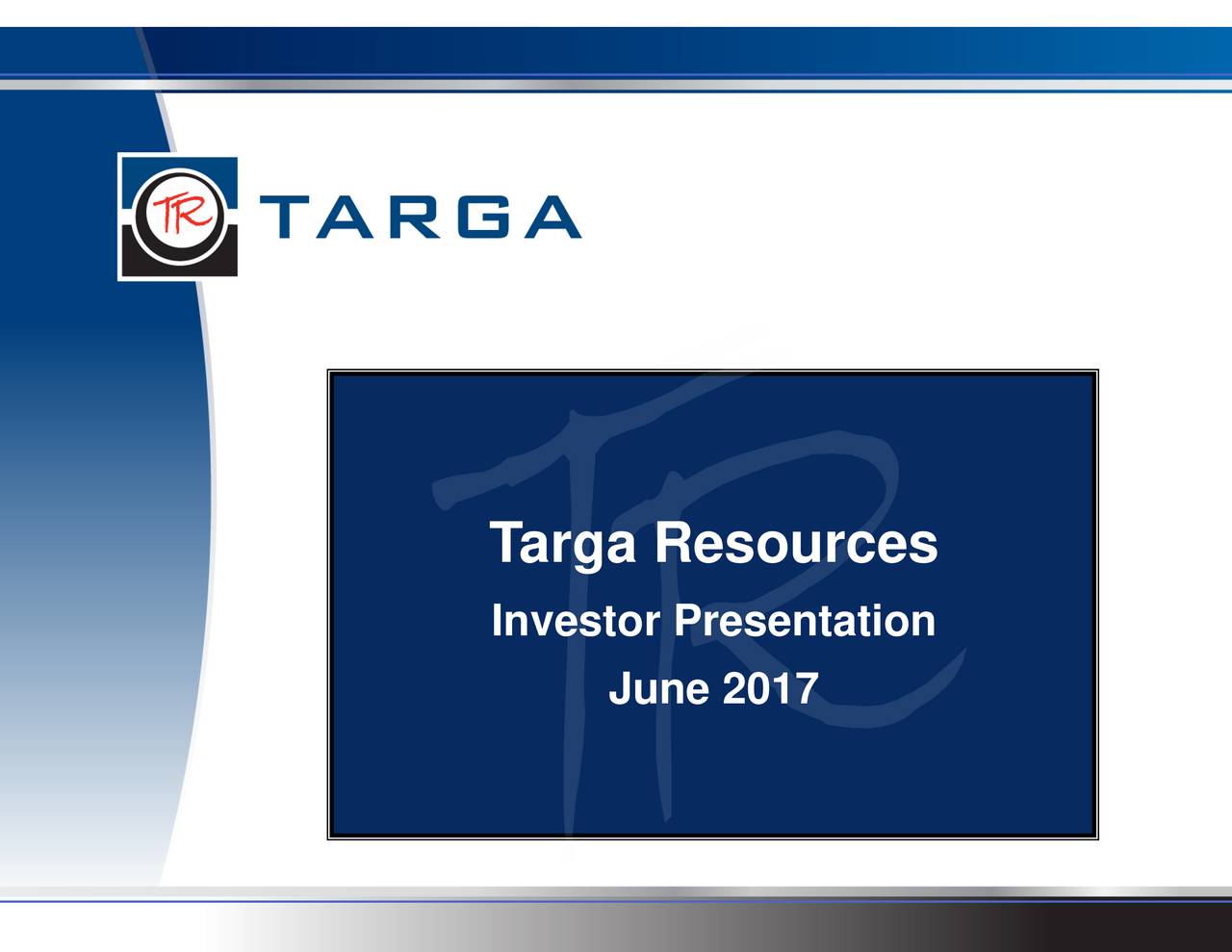 TR TARGA

Targa Resources

Investor Presentation

June 2017